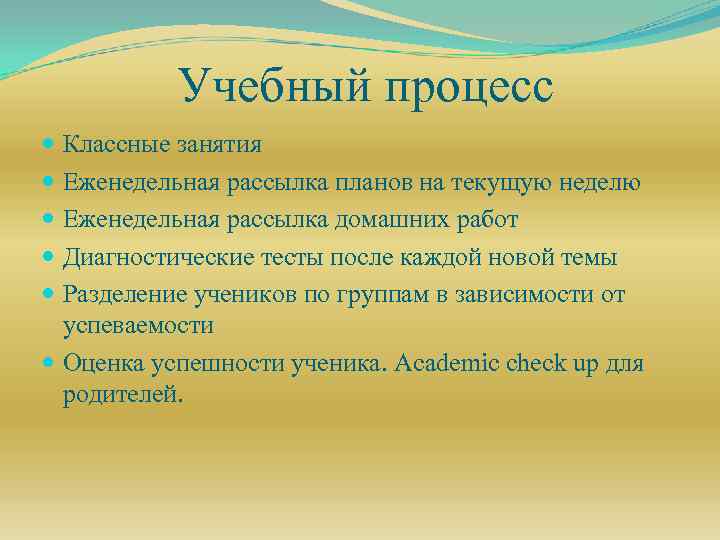 Учебный процесс

- Классные занятия
- Еженедельная рассылка планов на текущую неделю
- Еженедельная рассылка домашних работ
- Диагностические тесты после каждой новой темы
- Разделение учеников по группам в зависимости от успеваемости
- Оценка успешности ученика. Academic check up для родителей.